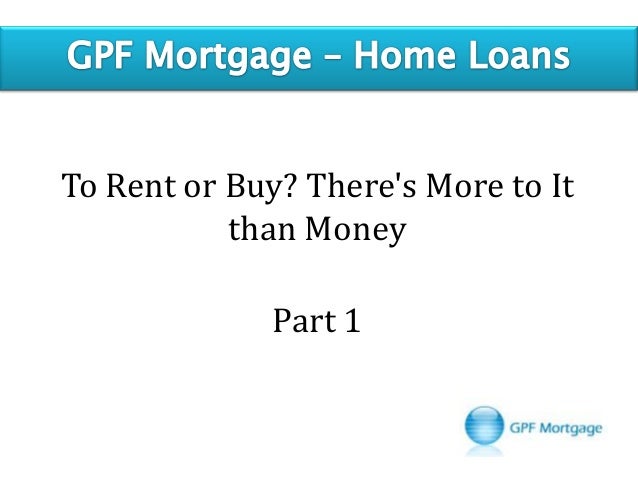 GPF Mortgage – Home Loans

To Rent or Buy? There's More to It than Money

Part 1

GPF Mortgage